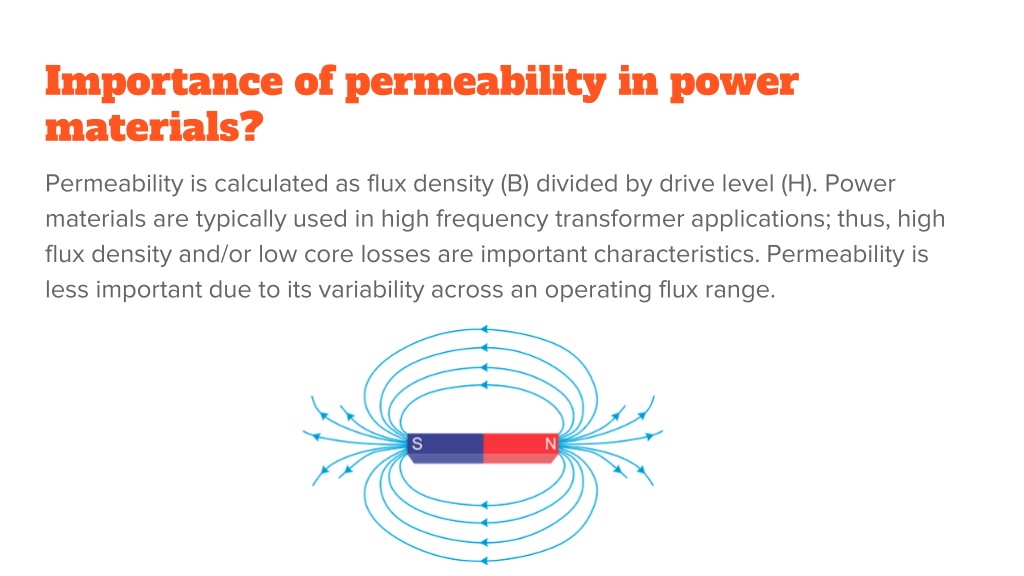 Importance of permeability in power materials?

Permeability is calculated as flux density (B) divided by drive level (H). Power materials are typically used in high frequency transformer applications; thus, high flux density and/or low core losses are important characteristics. Permeability is less important due to its variability across an operating flux range.

S

N